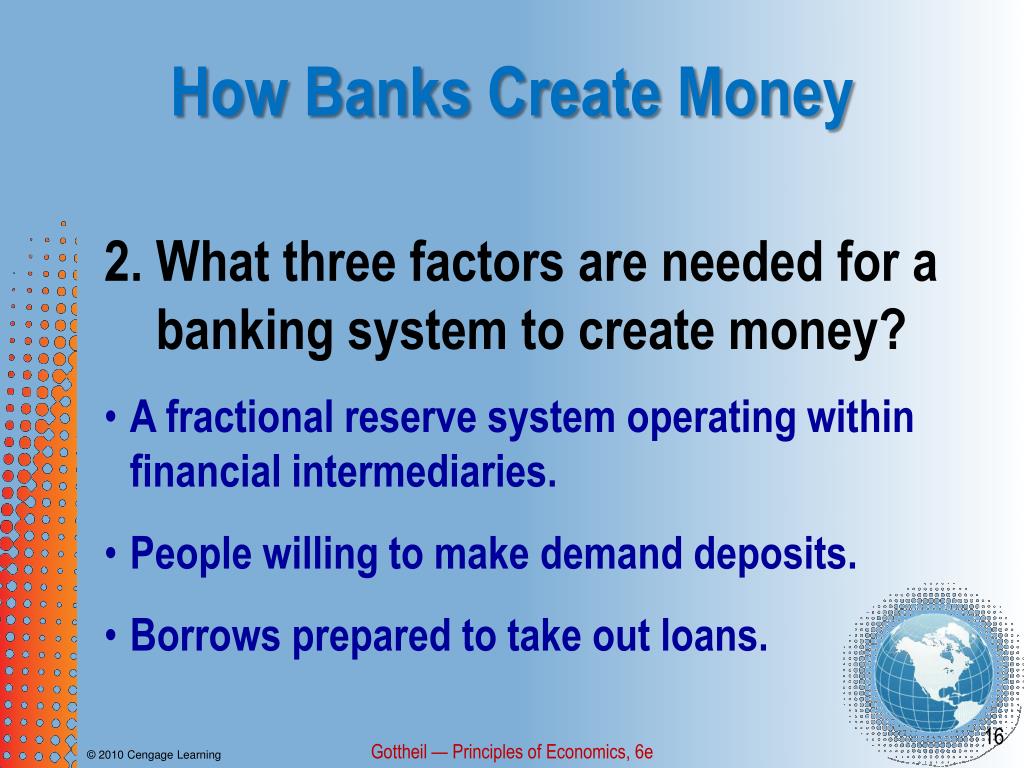 How Banks Create Money

2. What three factors are needed for a banking system to create money?

• A fractional reserve system operating within financial intermediaries.

• People willing to make demand deposits.

• Borrows prepared to take out loans.

© 2010 Cengage Learning

Gottheil — Principles of Economics, 6e

16